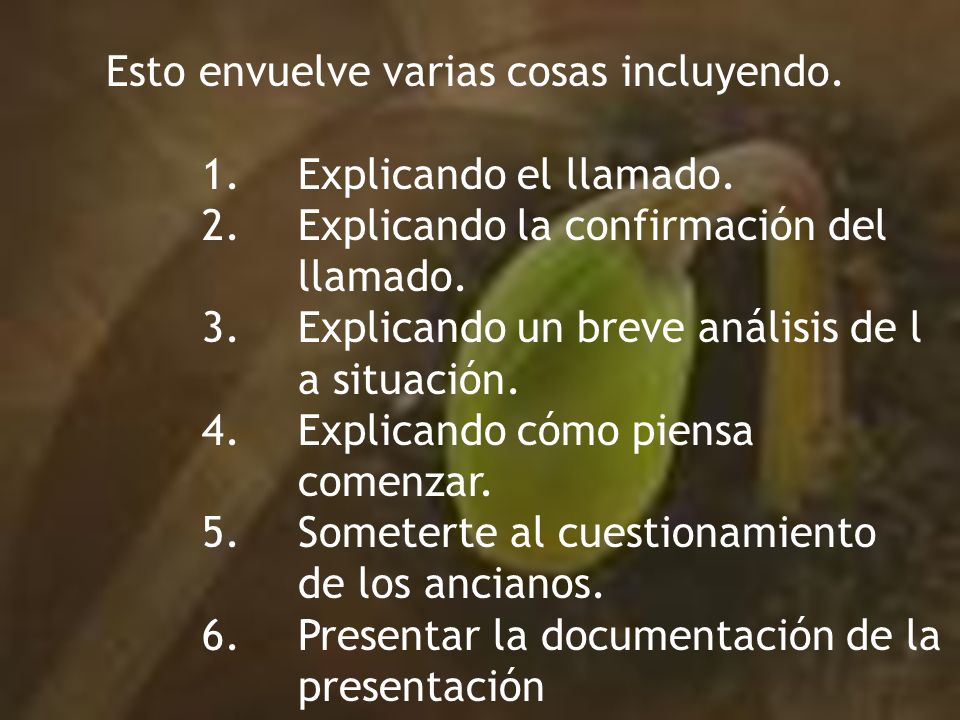 Esto envuelve varias cosas incluyendo.

1. Explicando el llamado.
2. Explicando la confirmación del llamado.
3. Explicando un breve análisis de l a situación.
4. Explicando cómo piensa comenzar.
5. Someterte al cuestionamiento de los ancianos.
6. Presentar la documentación de la presentación